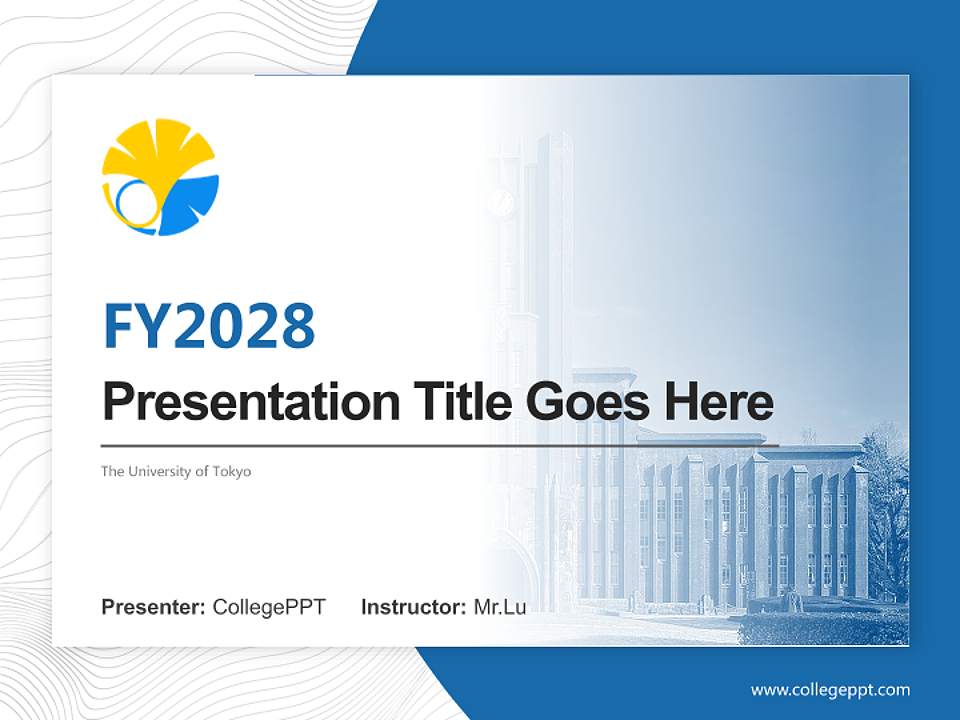 FY2028

Presentation Title Goes Here

The University of Tokyo

Presenter: CollegePPT Instructor: Mr.Lu

www.collegeppt.com